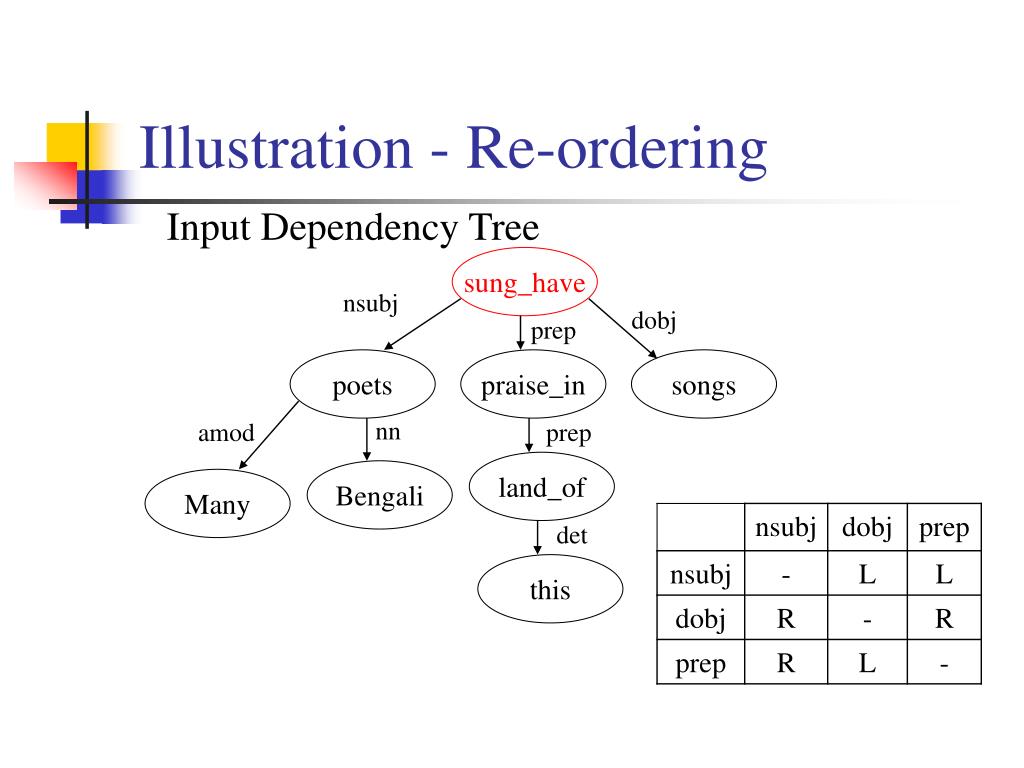 Illustration - Re-ordering

Input Dependency Tree

sung_have

nsubj

prep

dobj

poets

praise_in

songs

amod

nn

prep

Many

Bengali

land_of

det

this

| | nsubj | dobj | prep |
|---|---|---|---|
| nsubj | - | L | L |
| dobj | R | - | R |
| prep | R | L | - |